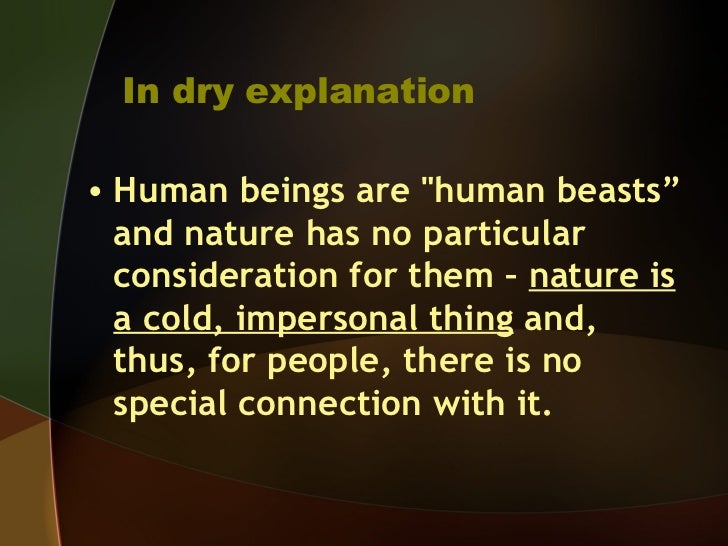 In dry explanation

• Human beings are "human beasts” and nature has no particular consideration for them – nature is a cold, impersonal thing and, thus, for people, there is no special connection with it.